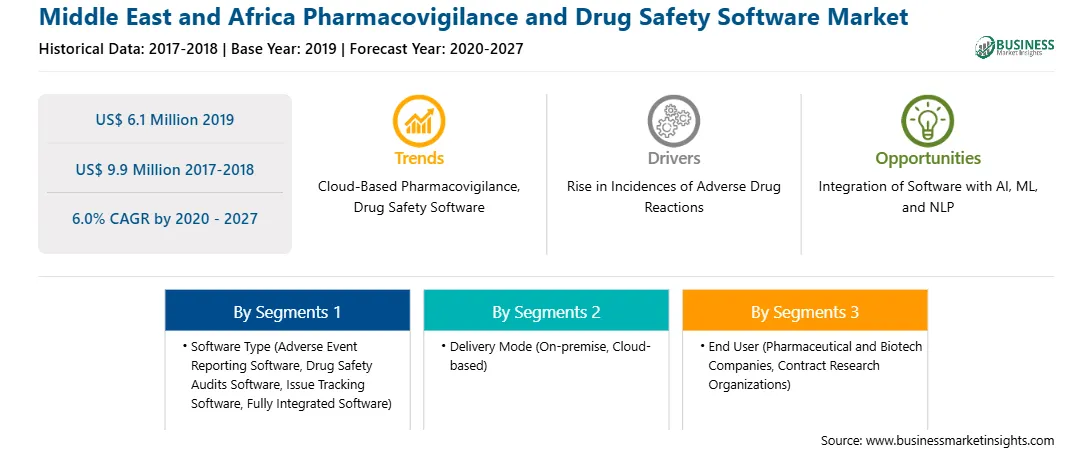 Middle East and Africa Pharmacovigilance and Drug Safety Software Market

Historical Data: 2017-2018 | Base Year: 2019 | Forecast Year: 2020-2027

BUSINESS Market Insights

US$ 6.1 Million 2019

US$ 9.9 Million 2017-2018

6.0% CAGR by 2020 - 2027

Trends

Cloud-Based Pharmacovigilance, Drug Safety Software

Drivers

Rise in Incidences of Adverse Drug Reactions

Opportunities

Integration of Software with AI, ML, and NLP

By Segments 1

• Software Type (Adverse Event Reporting Software, Drug Safety Audits Software, Issue Tracking Software, Fully Integrated Software)

By Segments 2

• Delivery Mode (On-premise, Cloud-based)

By Segments 3

• End User (Pharmaceutical and Biotech Companies, Contract Research Organizations)

Source: www.businessmarketinsights.com